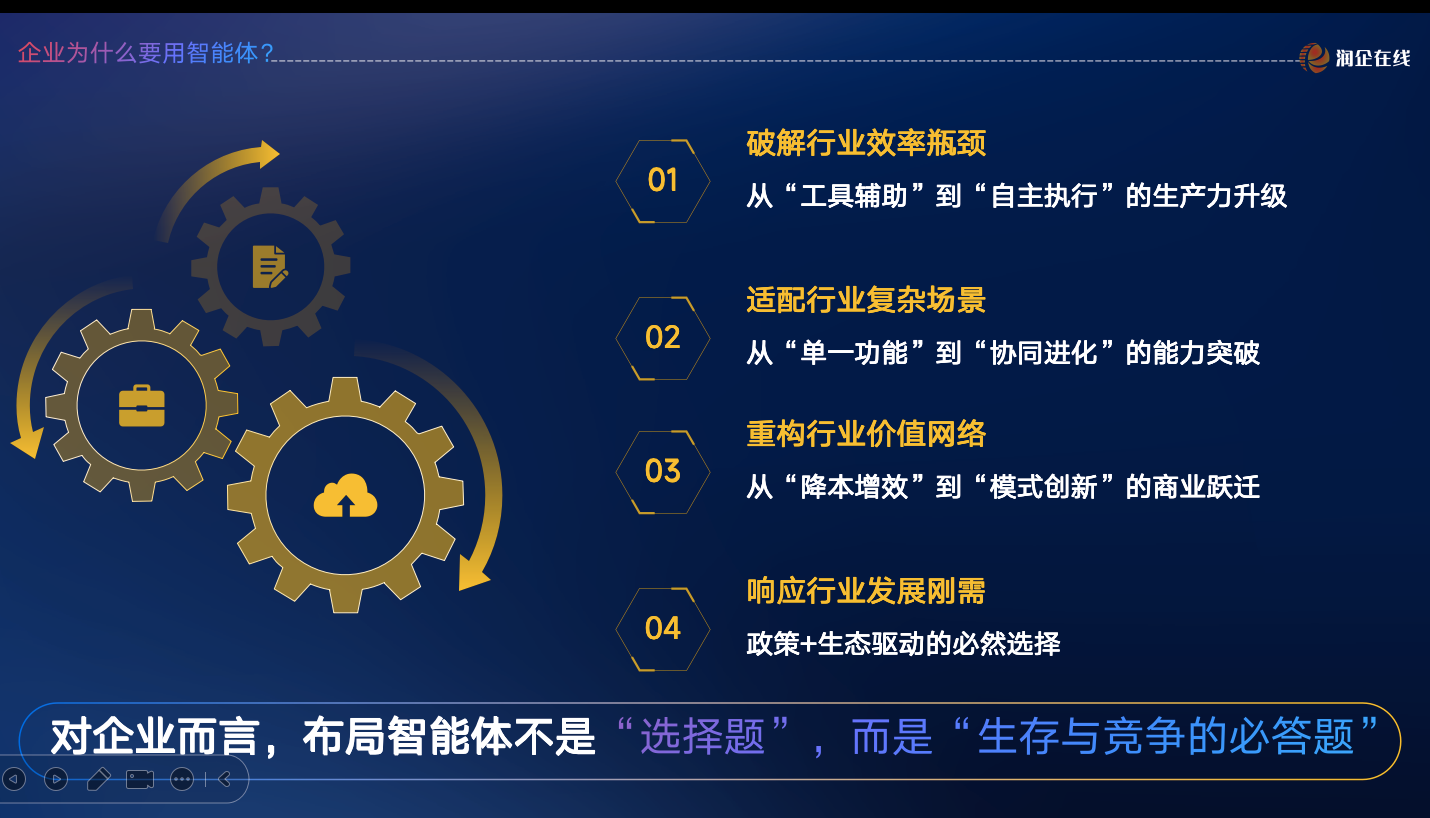 企业为什么要用智能体？

润企在线

01
破解行业效率瓶颈
从“工具辅助”到“自主执行”的生产力升级

02
适配行业复杂场景
从“单一功能”到“协同进化”的能力突破

03
重构行业价值网络
从“降本增效”到“模式创新”的商业跃迁

04
响应行业发展刚需
政策+生态驱动的必然选择

对企业而言，布局智能体不是“选择题”，而是“生存与竞争的必答题”